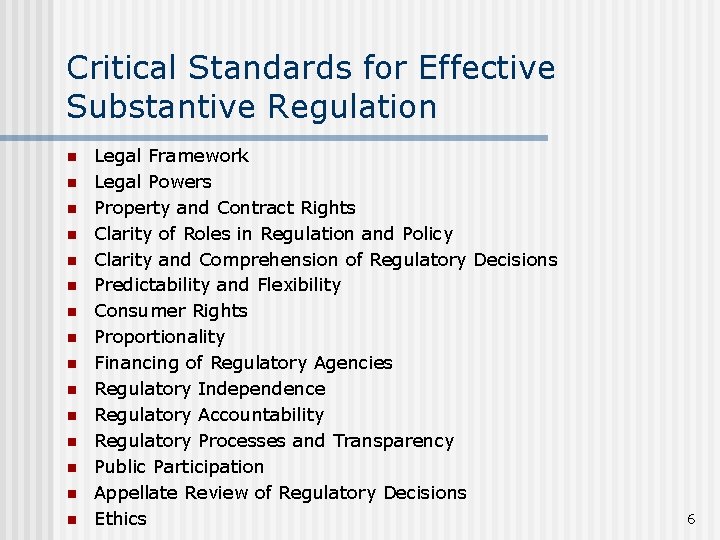 Critical Standards for Effective Substantive Regulation

- Legal Framework
- Legal Powers
- Property and Contract Rights
- Clarity of Roles in Regulation and Policy
- Clarity and Comprehension of Regulatory Decisions
- Predictability and Flexibility
- Consumer Rights
- Proportionality
- Financing of Regulatory Agencies
- Regulatory Independence
- Regulatory Accountability
- Regulatory Processes and Transparency
- Public Participation
- Appellate Review of Regulatory Decisions
- Ethics

6